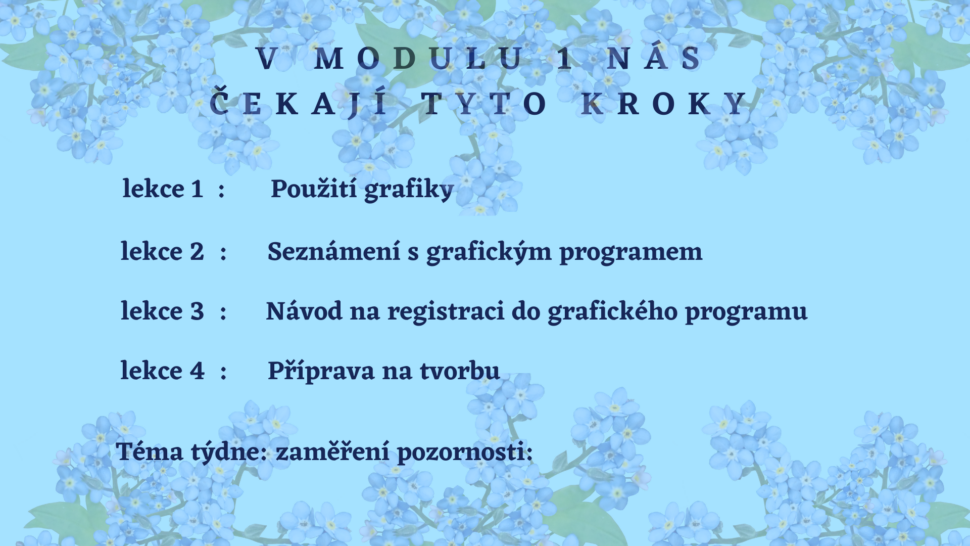 V MODULU 1 NÁS ČEKAJÍ TYTO KROKY

lekce 1 : Použití grafiky

lekce 2 : Seznámení s grafickým programem

lekce 3 : Návod na registraci do grafického programu

lekce 4 : Příprava na tvorbu

Téma týdne: zaměření pozornosti: